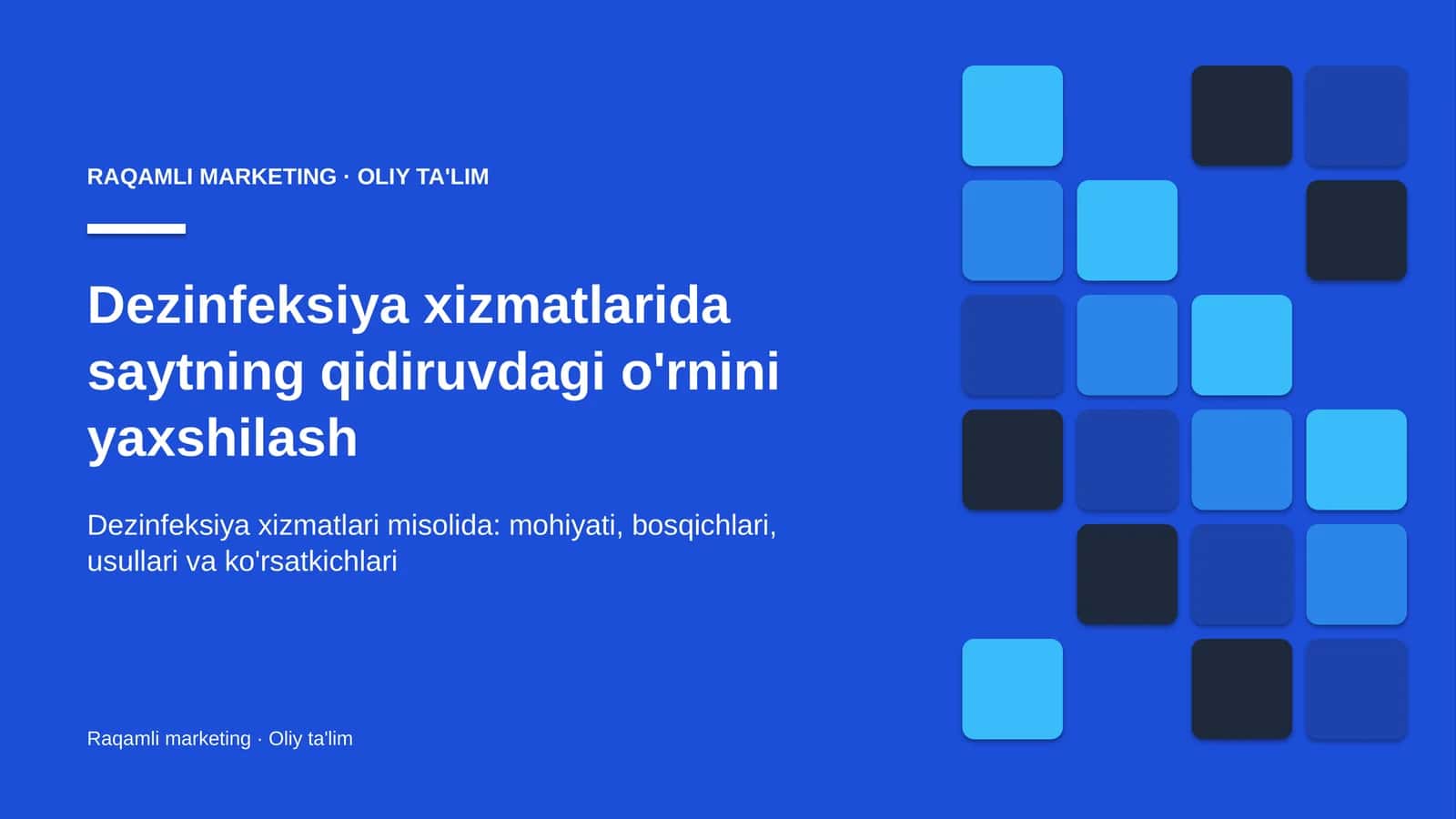 RAQAMLI MARKETING · OLIY TA'LIM

Dezinfeksiya xizmatlarida saytning qidiruvdagi o'rnini yaxshilash

Dezinfeksiya xizmatlari misolida: mohiyati, bosqichlari, usullari va ko'rsatkichlari

Raqamli marketing · Oliy ta'lim